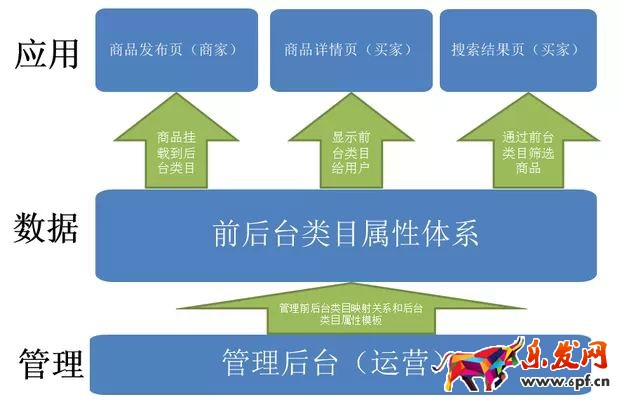 应用

商品发布页（商家）

商品详情页（买家）

搜索结果页（买家）

商品挂载到后台类目

显示前台类目给用户

通过前台类目筛选商品

数据

前后台类目属性体系

管理前后台类目映射关系和后台类目属性模板

管理

管理后台（运营）

乐发网

www.6pf.cn